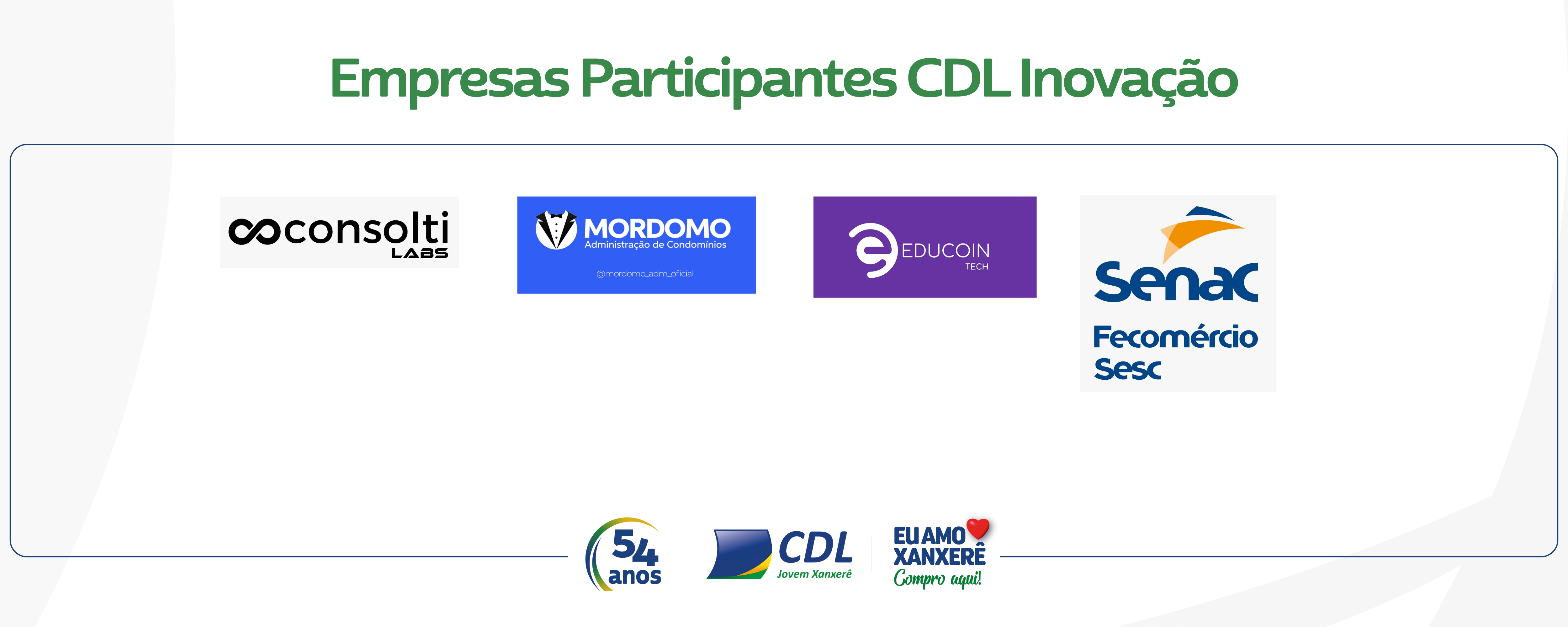 Empresas Participantes CDL Inovação

consolti LABS

MORDOMO
Administração de Condomínios
@mordomo_adm_oficial

EDUCOIN TECH

Senac
Fecomércio Sesc

54 anos

CDL Jovem Xanxerê

EU AMO XANXERÊ
Compro aqui!